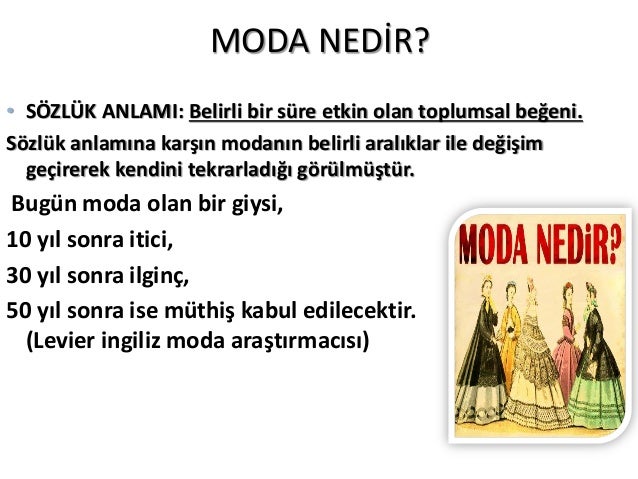 MODA NEDİR?

• SÖZLÜK ANLAMI: Belirli bir süre etkin olan toplumsal beğeni.

Sözlük anlamına karşın modanın belirli aralıklar ile değişim geçirerek kendini tekrarladığı görülmüştür.

Bugün moda olan bir giysi,

10 yıl sonra itici,

30 yıl sonra ilginç,

50 yıl sonra ise müthiş kabul edilecektir. (Levier ingiliz moda araştırmacısı)

MODA NEDİR?